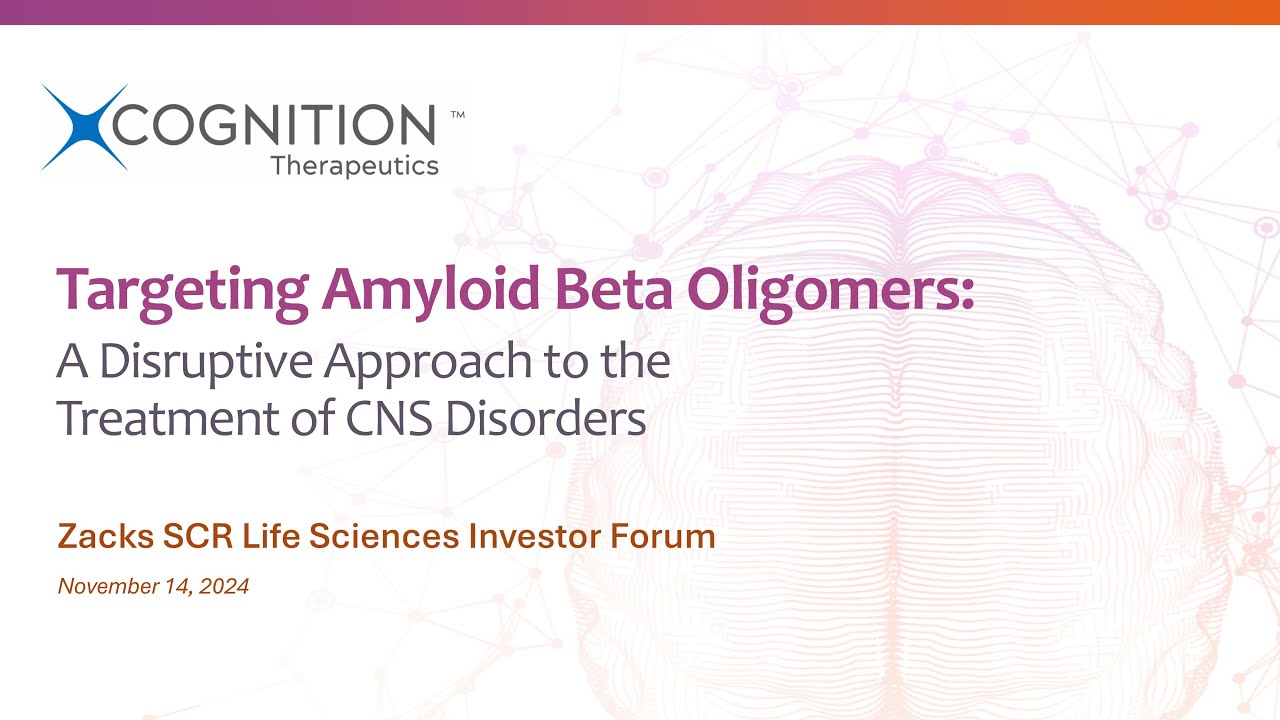 COGNITION™
Therapeutics

Targeting Amyloid Beta Oligomers:
A Disruptive Approach to the Treatment of CNS Disorders

Zacks SCR Life Sciences Investor Forum

November 14, 2024